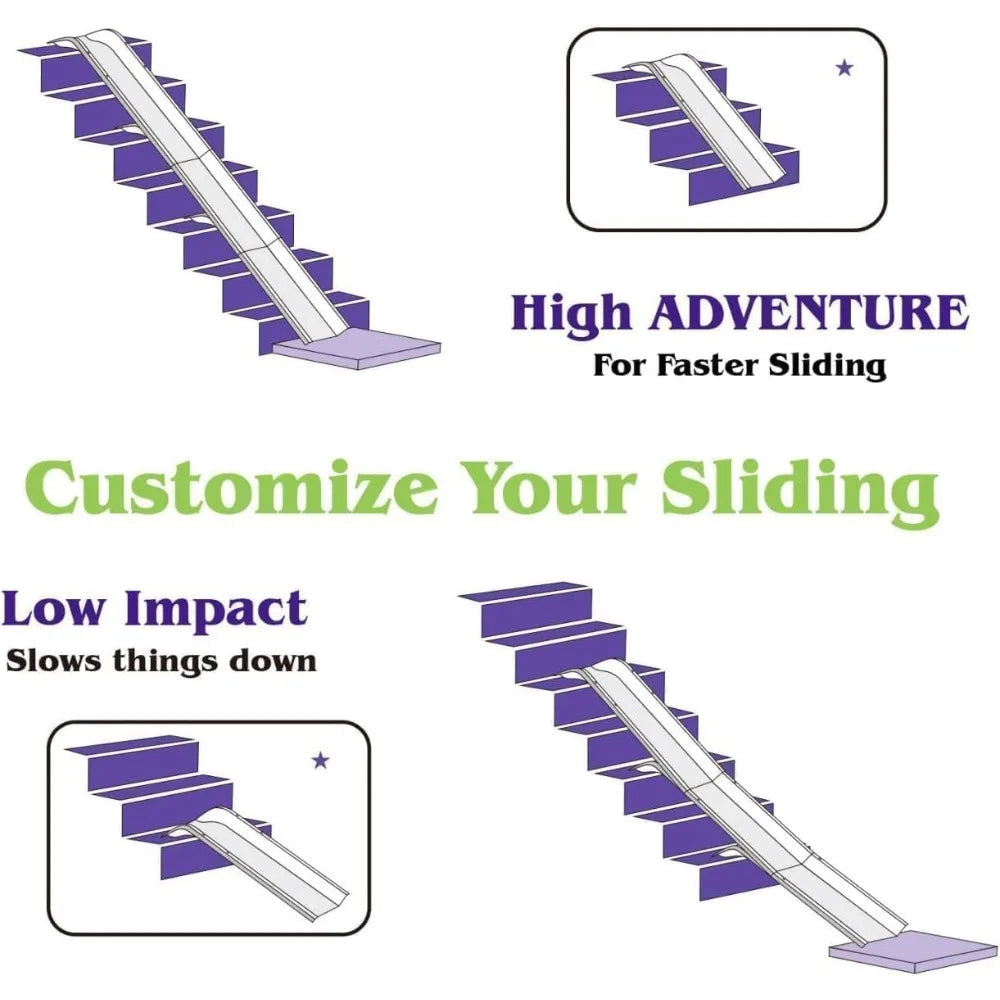 High ADVENTURE
For Faster Sliding

Customize Your Sliding

Low Impact
Slows things down